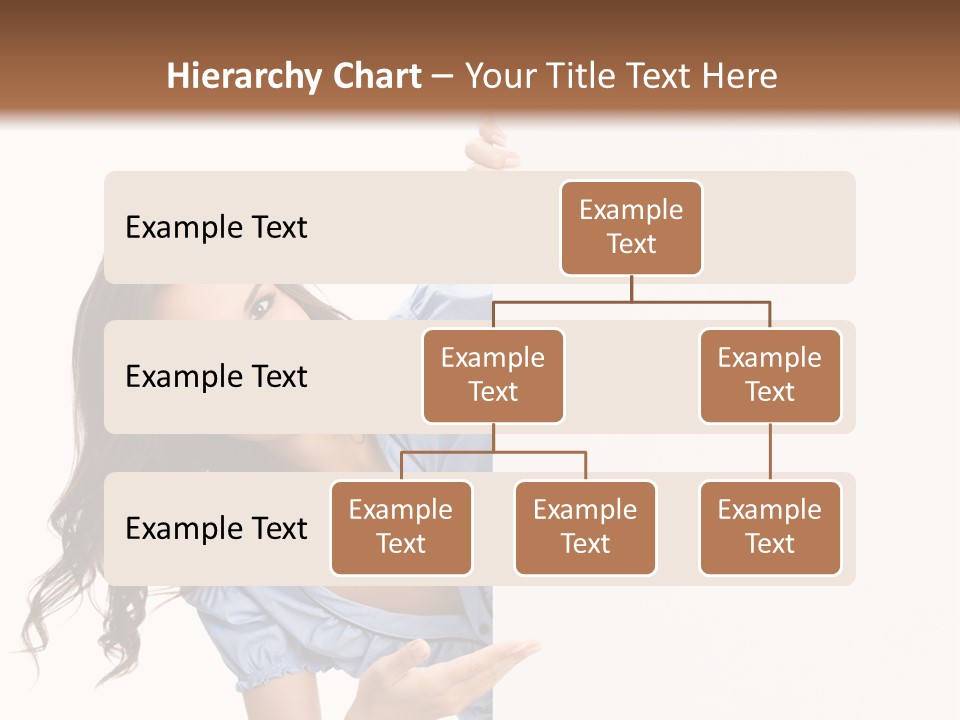 Hierarchy Chart – Your Title Text Here

Example Text

Example Text

Example Text

Example Text

Example Text

Example Text

Example Text

Example Text

Example Text